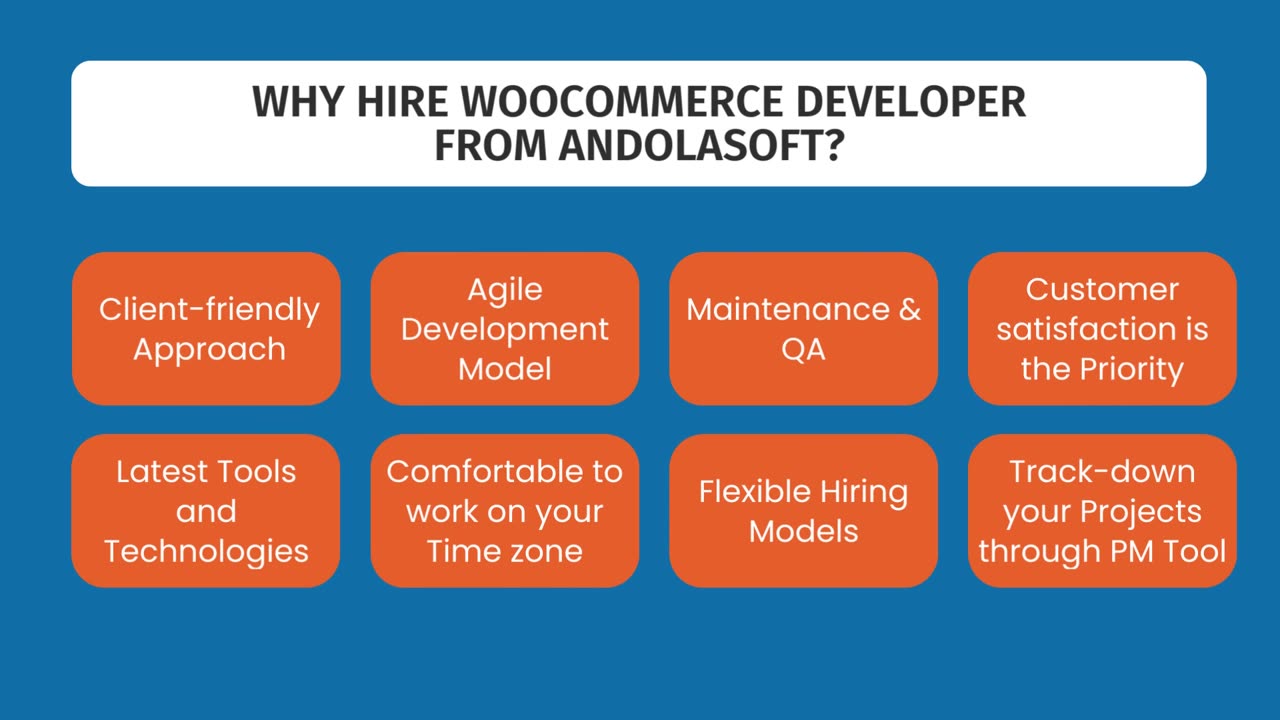 WHY HIRE WOOCOMMERCE DEVELOPER FROM ANDOLASOFT?

Client-friendly Approach

Agile Development Model

Maintenance & QA

Customer satisfaction is the Priority

Latest Tools and Technologies

Comfortable to work on your Time zone

Flexible Hiring Models

Track-down your Projects through PM Tool